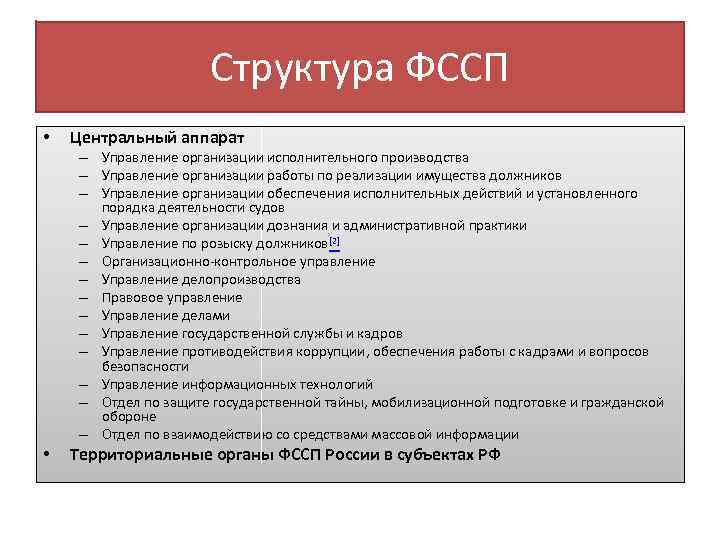 Структура ФССП

• Центральный аппарат
– Управление организации исполнительного производства
– Управление организации работы по реализации имущества должников
– Управление организации обеспечения исполнительных действий и установленного порядка деятельности судов
– Управление организации дознания и административной практики
– Управление по розыску должников[2]
– Организационно-контрольное управление
– Управление делопроизводства
– Правовое управление
– Управление делами
– Управление государственной службы и кадров
– Управление противодействия коррупции, обеспечения работы с кадрами и вопросов безопасности
– Управление информационных технологий
– Отдел по защите государственной тайны, мобилизационной подготовке и гражданской обороне
– Отдел по взаимодействию со средствами массовой информации
• Территориальные органы ФССП России в субъектах РФ